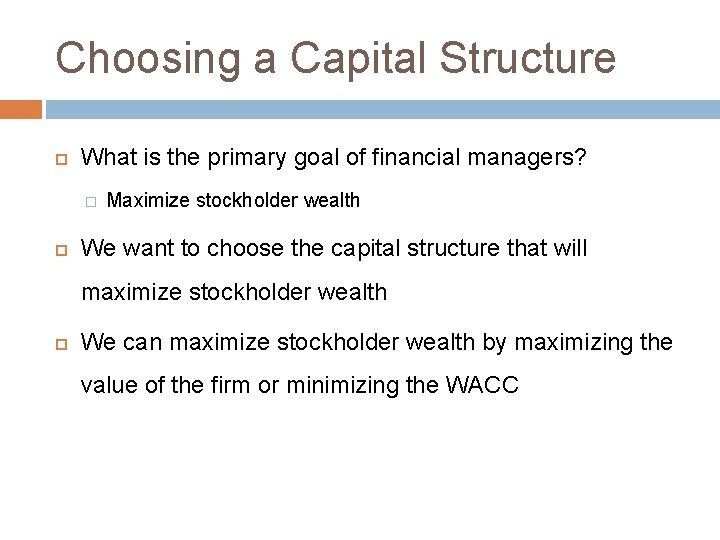 Choosing a Capital Structure

What is the primary goal of financial managers?

Maximize stockholder wealth

We want to choose the capital structure that will maximize stockholder wealth

We can maximize stockholder wealth by maximizing the value of the firm or minimizing the WACC